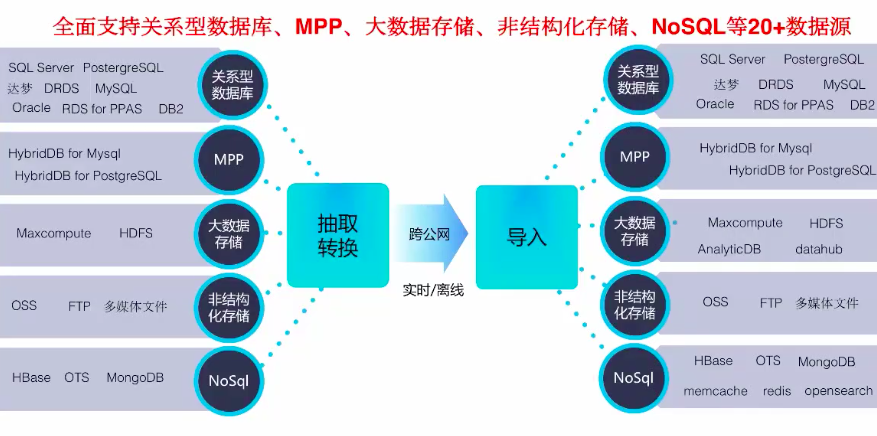 全面支持关系型数据库、MPP、大数据存储、非结构化存储、NoSQL等20+数据源

SQL Server PostgreSQL
达梦 DRDS MySQL
Oracle RDS for PPAS DB2
关系型数据库

HybridDB for Mysql
HybridDB for PostgreSQL
MPP

Maxcompute HDFS
大数据存储

OSS FTP 多媒体文件
非结构化存储

HBase OTS MongoDB
NoSql

抽取转换

跨公网

实时/离线

导入

关系型数据库
SQL Server PostgreSQL
达梦 DRDS MySQL
Oracle RDS for PPAS DB2

MPP
HybridDB for Mysql
HybridDB for PostgreSQL

大数据存储
Maxcompute HDFS
AnalyticDB datahub

非结构化存储
OSS FTP 多媒体文件

NoSql
HBase OTS MongoDB
memcache redis opensearch